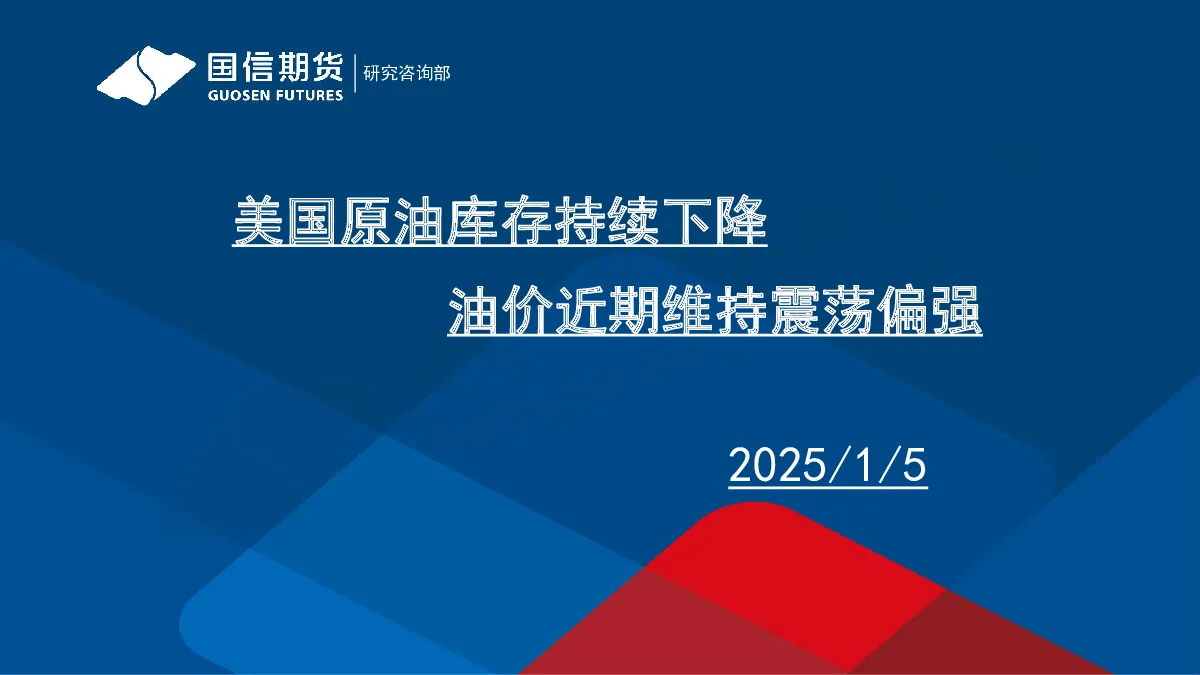 国信期货
GUOSEN FUTURES
研究咨询部

美国原油库存持续下降

油价近期维持震荡偏强

2025/1/5